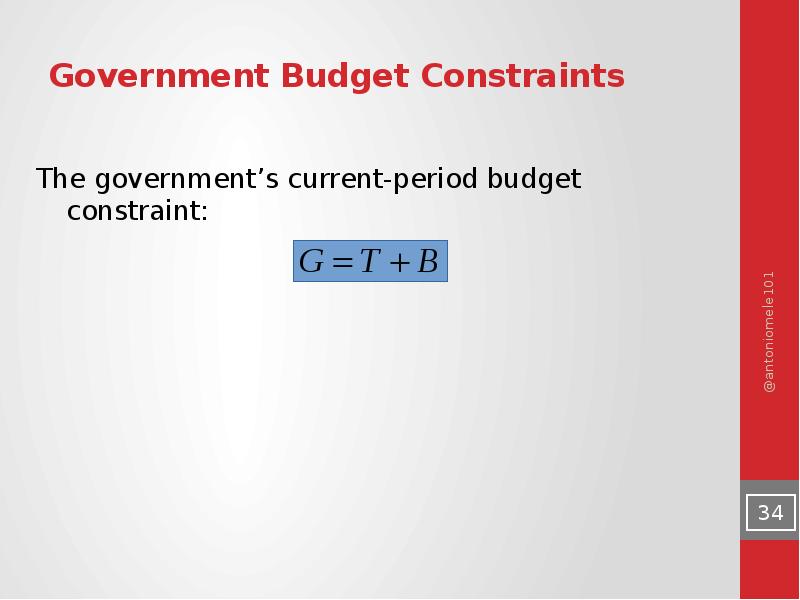 Government Budget Constraints

The government’s current-period budget constraint:

$G = T + B$

@antoniomele101

34